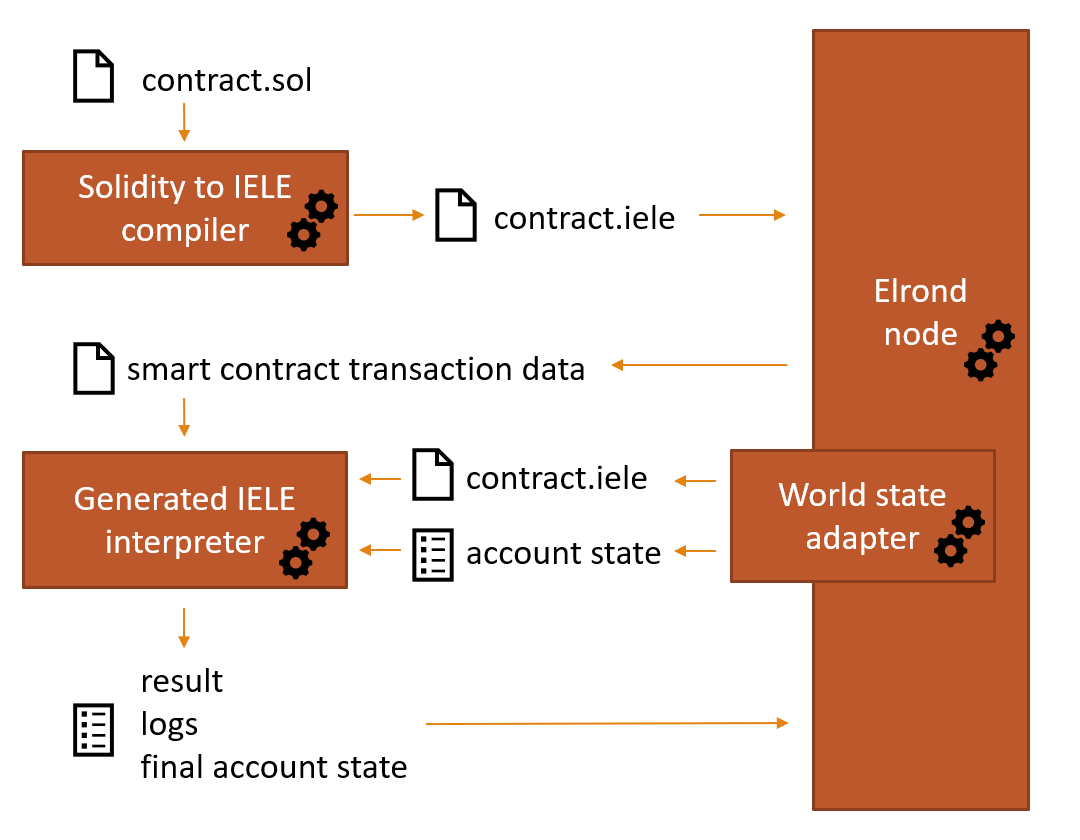 contract.sol

Solidity to IELE compiler

contract.iele

Elrond node

smart contract transaction data

Generated IELE interpreter

contract.iele

account state

World state adapter

result
logs
final account state